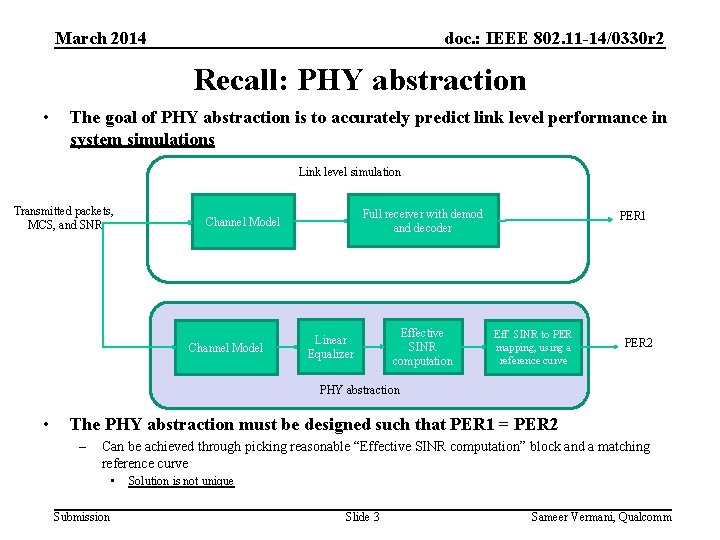 March 2014

doc.: IEEE 802.11-14/0330r2

Recall: PHY abstraction

• The goal of PHY abstraction is to accurately predict link level performance in system simulations

Link level simulation

Transmitted packets, MCS, and SNR

Channel Model

Full receiver with demod and decoder

PER1

Channel Model

Linear Equalizer

Effective SINR computation

Eff. SINR to PER mapping, using a reference curve

PER2

PHY abstraction

• The PHY abstraction must be designed such that PER1 = PER2

– Can be achieved through picking reasonable "Effective SINR computation" block and a matching reference curve

• Solution is not unique

Submission

Slide 3

Sameer Vermani, Qualcomm